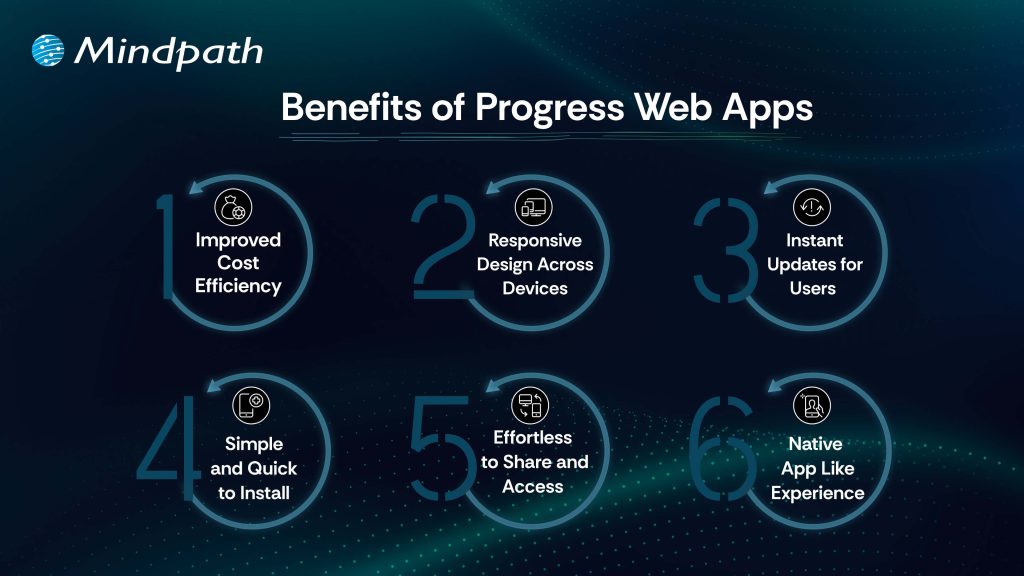 Mindpath

Benefits of Progress Web Apps

1
Improved Cost Efficiency

2
Responsive Design Across Devices

3
Instant Updates for Users

4
Simple and Quick to Install

5
Effortless to Share and Access

6
Native App Like Experience